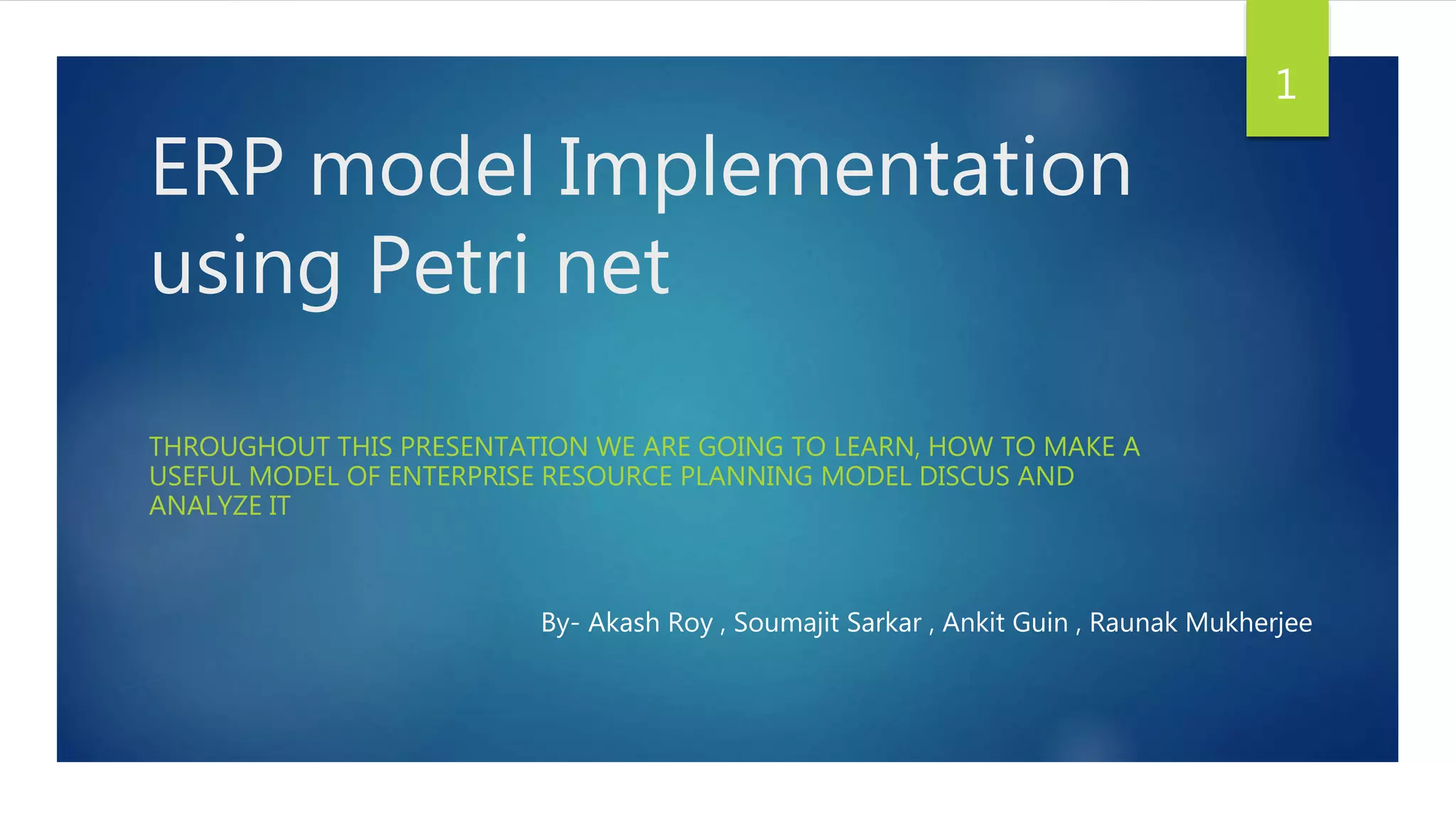 1

ERP model Implementation using Petri net

THROUGHOUT THIS PRESENTATION WE ARE GOING TO LEARN, HOW TO MAKE A USEFUL MODEL OF ENTERPRISE RESOURCE PLANNING MODEL DISCUS AND ANALYZE IT

By- Akash Roy , Soumajit Sarkar , Ankit Guin , Raunak Mukherjee